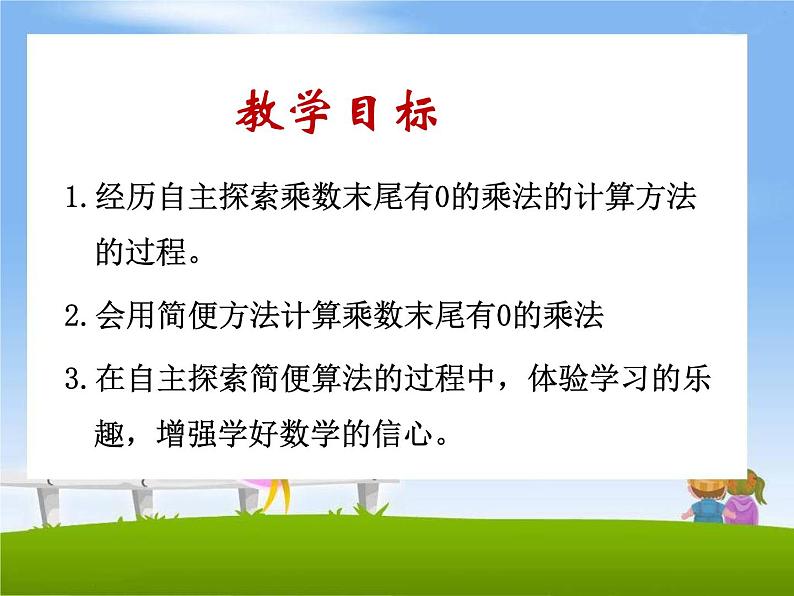 教学目标

1.经历自主探索乘数末尾有0的乘法的计算方法的过程。

2.会用简便方法计算乘数末尾有0的乘法

3.在自主探索简便算法的过程中，体验学习的乐趣，增强学好数学的信心。